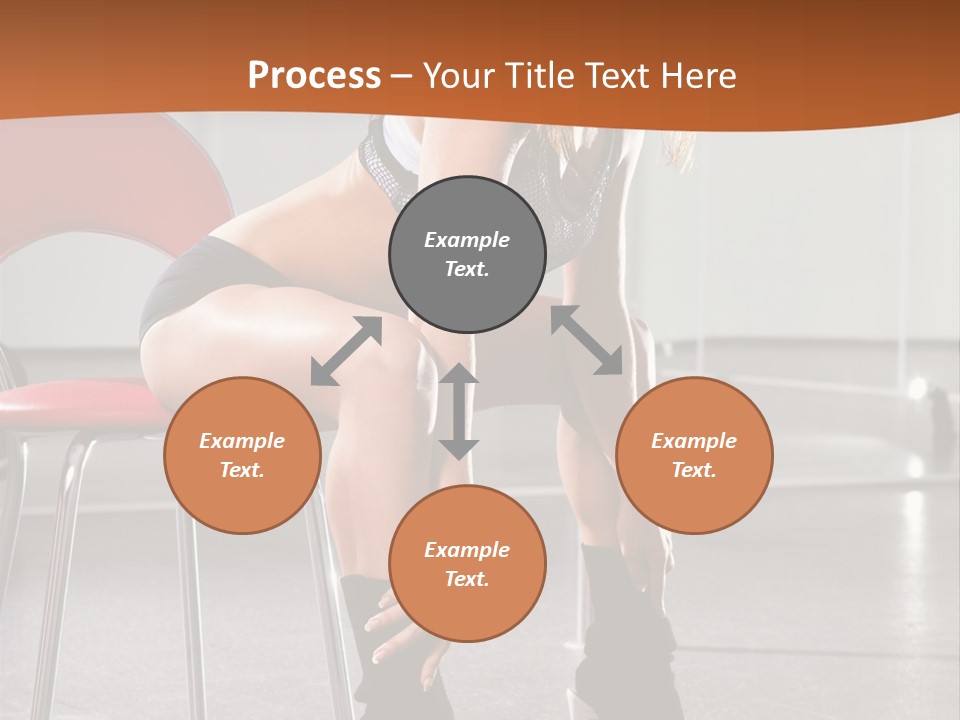 Process – Your Title Text Here

Example Text.

Example Text.

Example Text.

Example Text.